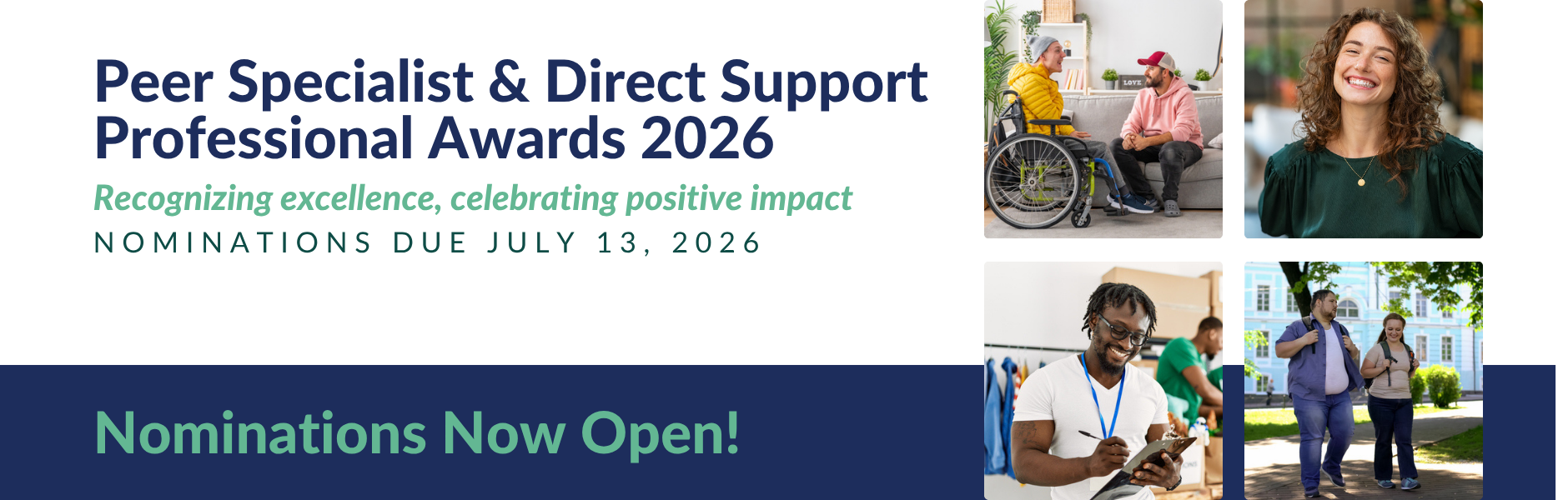 Peer Specialist & Direct Support Professional Awards 2026

Recognizing excellence, celebrating positive impact

NOMINATIONS DUE JULY 13, 2026

Nominations Now Open!

LOVE